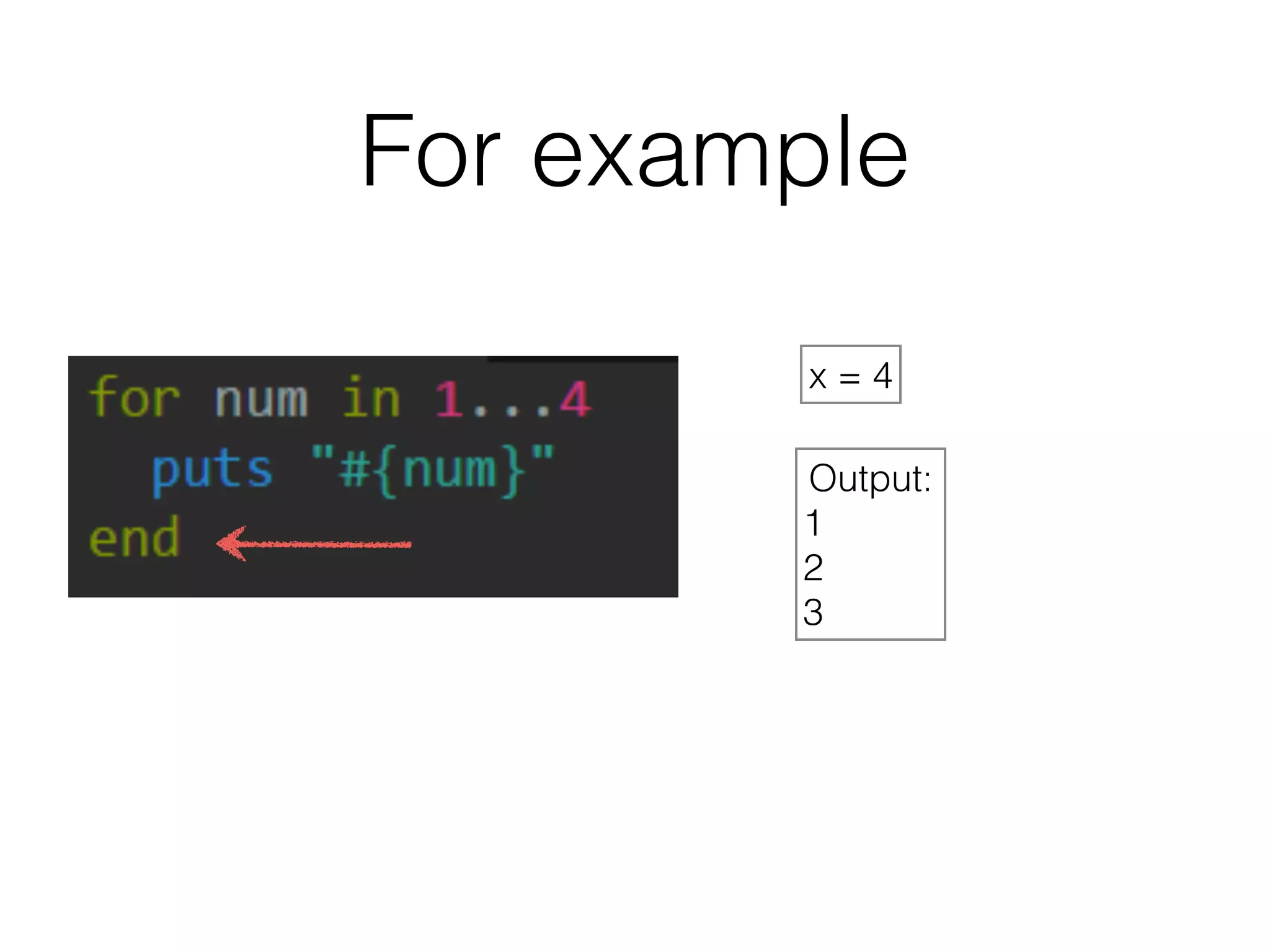 For example

for num in 1...4
  puts "#{num}"
end

x = 4

Output:
1
2
3